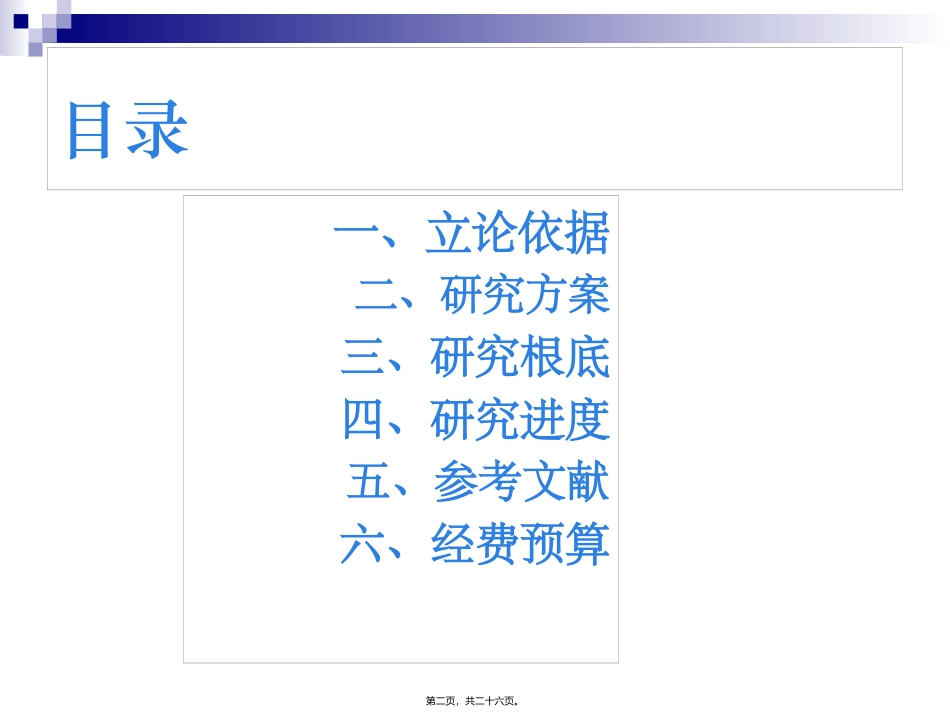 目录

一、立论依据
二、研究方案
三、研究根底
四、研究进度
五、参考文献
六、经费预算

第二页，共二十六页。